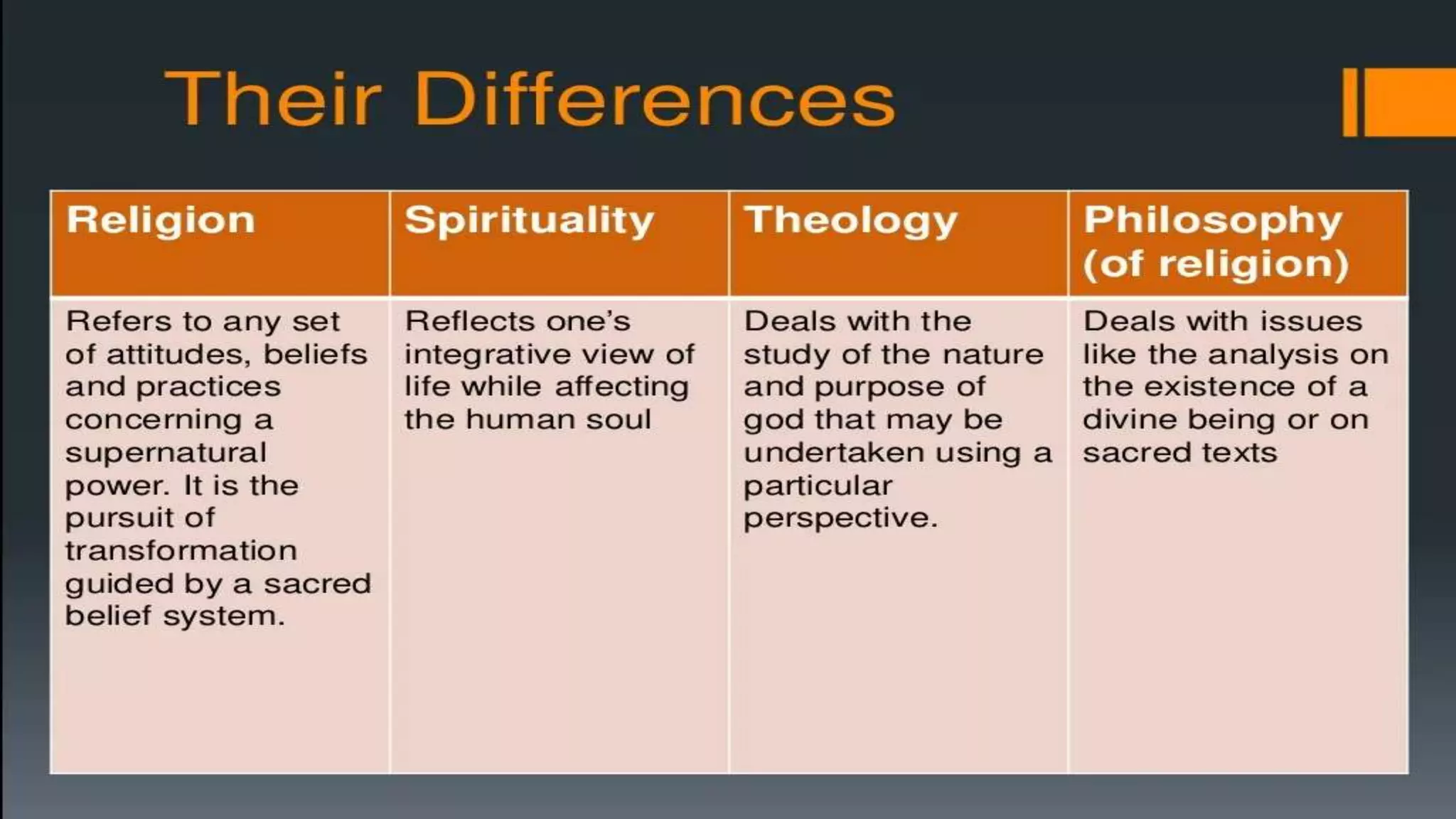 Their Differences

| Religion | Spirituality | Theology | Philosophy (of religion) |
|---|---|---|---|
| Refers to any set of attitudes, beliefs and practices concerning a supernatural power. It is the pursuit of transformation guided by a sacred belief system. | Reflects one's integrative view of life while affecting the human soul | Deals with the study of the nature and purpose of god that may be undertaken using a particular perspective. | Deals with issues like the analysis on the existence of a divine being or on sacred texts |